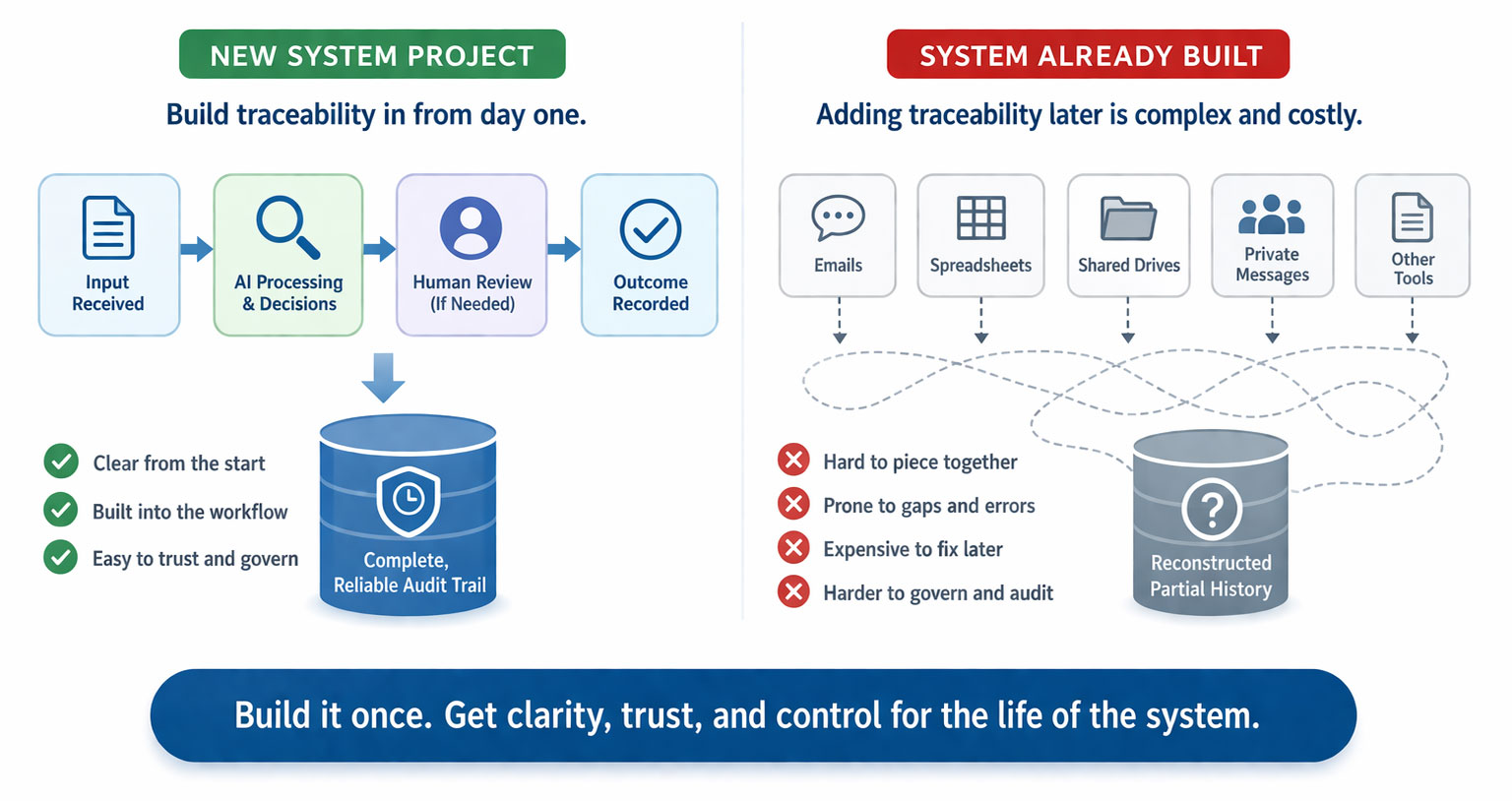 NEW SYSTEM PROJECT

Build traceability in from day one.

Input Received

AI Processing & Decisions

Human Review (If Needed)

Outcome Recorded

Clear from the start

Built into the workflow

Easy to trust and govern

Complete, Reliable Audit Trail

SYSTEM ALREADY BUILT

Adding traceability later is complex and costly.

Emails

Spreadsheets

Shared Drives

Private Messages

Other Tools

Hard to piece together

Prone to gaps and errors

Expensive to fix later

Harder to govern and audit

Reconstructed Partial History

Build it once. Get clarity, trust, and control for the life of the system.